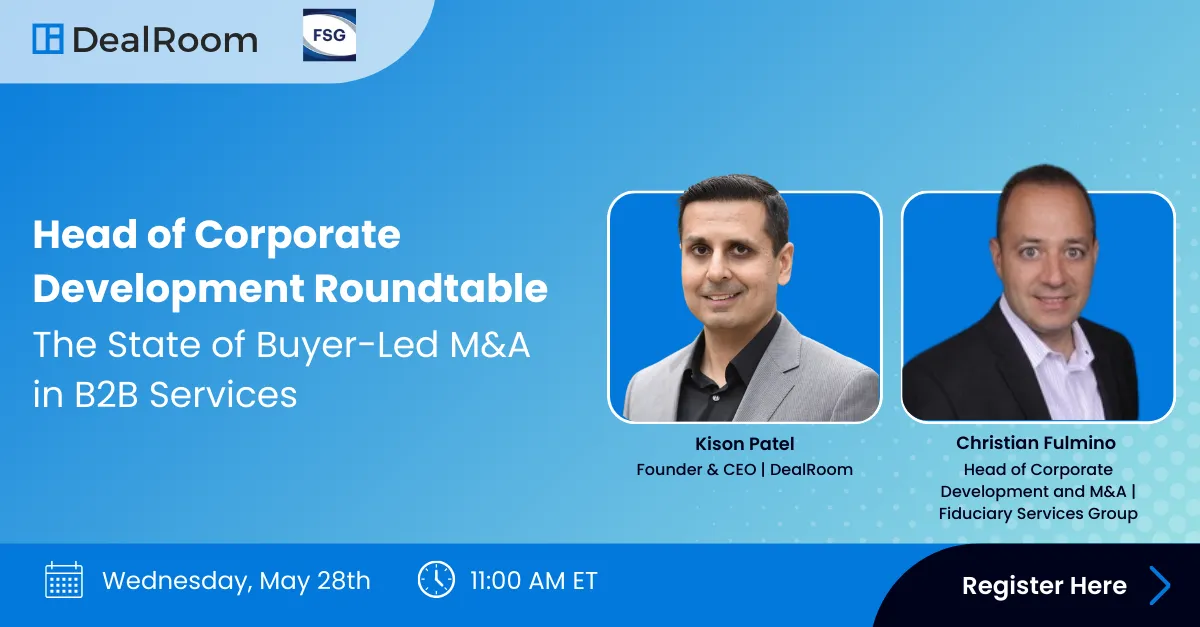 DealRoom

FSG

Head of Corporate Development Roundtable

The State of Buyer-Led M&A in B2B Services

Kison Patel
Founder & CEO | DealRoom

Christian Fulmino
Head of Corporate Development and M&A | Fiduciary Services Group

Wednesday, May 28th

11:00 AM ET

Register Here